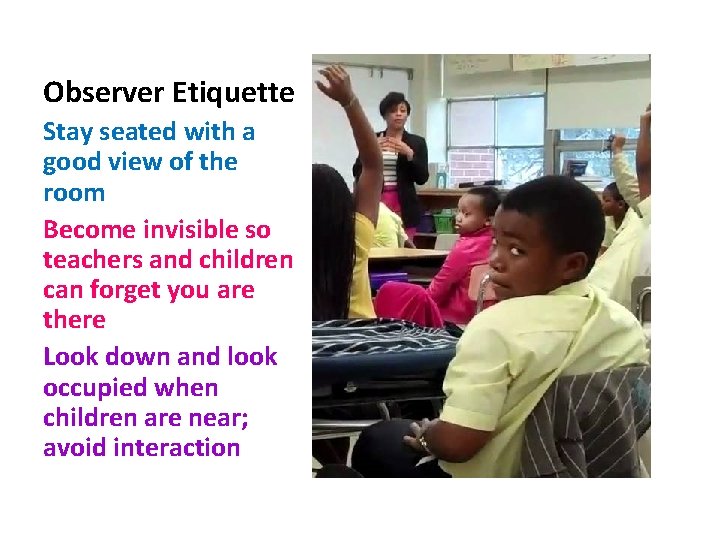 Observer Etiquette

Stay seated with a good view of the room

Become invisible so teachers and children can forget you are there

Look down and look occupied when children are near; avoid interaction